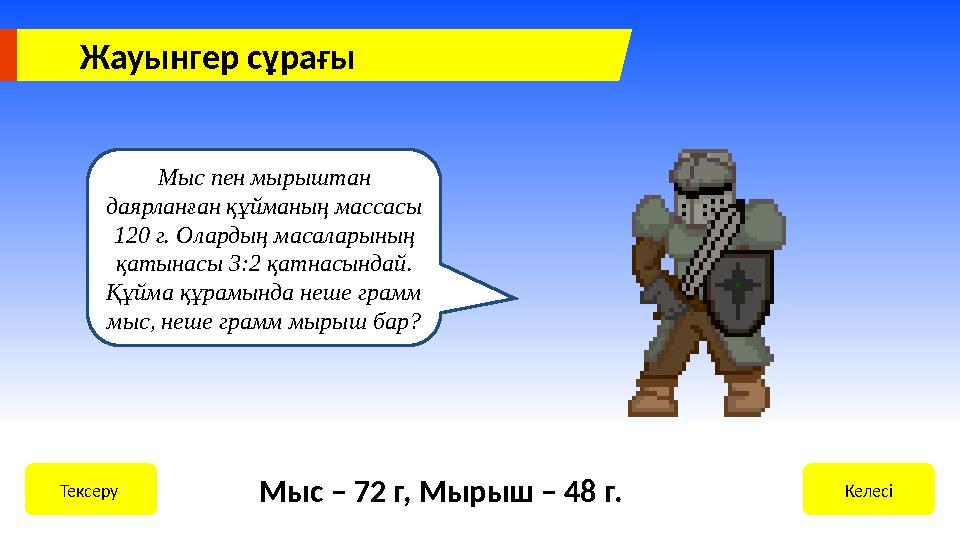 Жауынгер сұрағы

Мыс пен мырыштан даярланған құйманың массасы 120 г. Олардың масаларының қатынасы 3:2 қатнасындай. Құйма құрамында неше грамм мыс, неше грамм мырыш бар?

Тексеру

Мыс – 72 г, Мырыш – 48 г.

Келесі